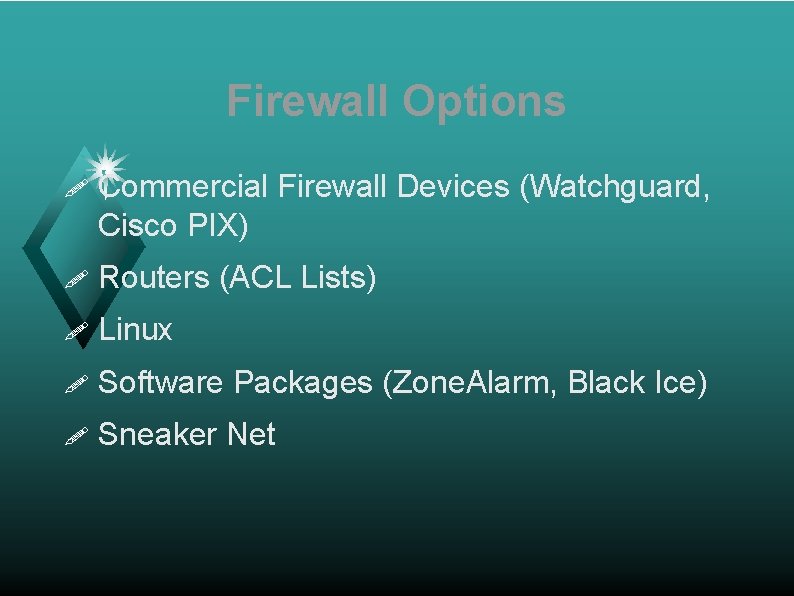 Firewall Options

Commercial Firewall Devices (Watchguard, Cisco PIX)

Routers (ACL Lists)

Linux

Software Packages (ZoneAlarm, Black Ice)

Sneaker Net